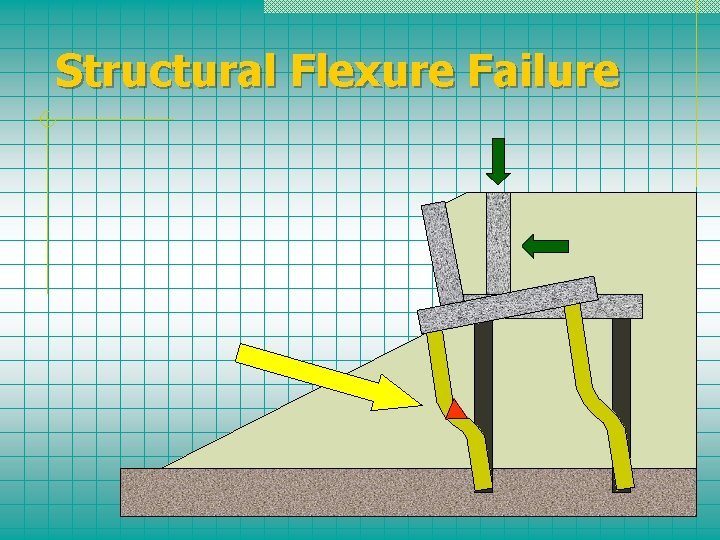 Structural Flexure Failure